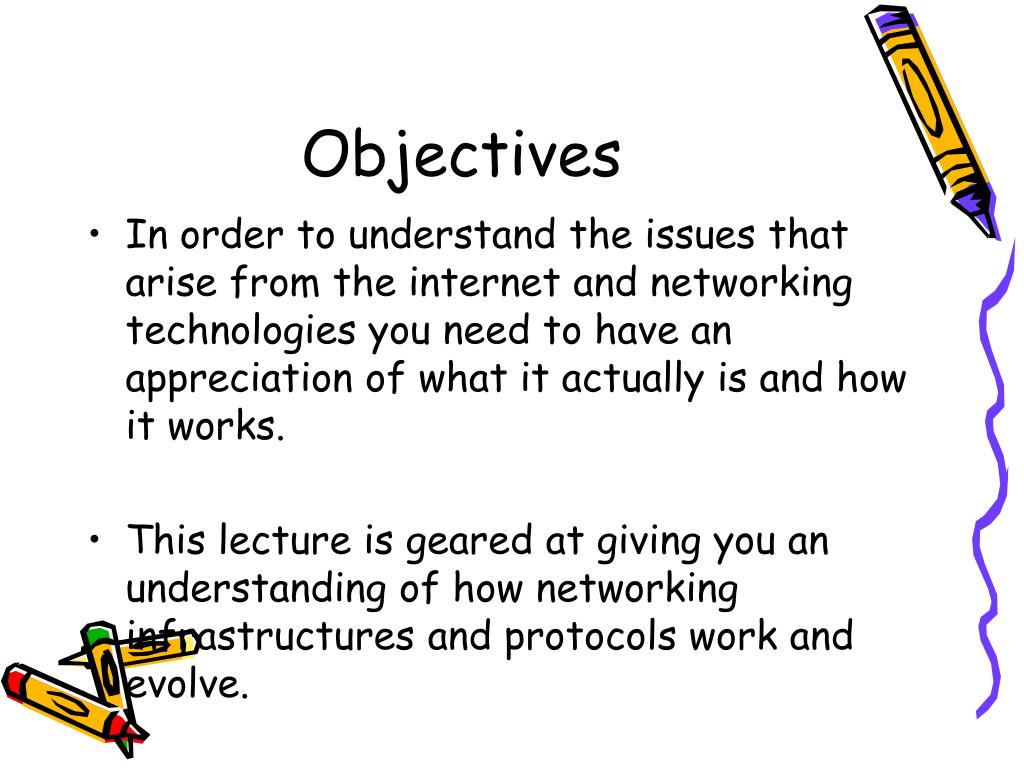 Objectives

• In order to understand the issues that arise from the internet and networking technologies you need to have an appreciation of what it actually is and how it works.

• This lecture is geared at giving you an understanding of how networking infrastructures and protocols work and evolve.